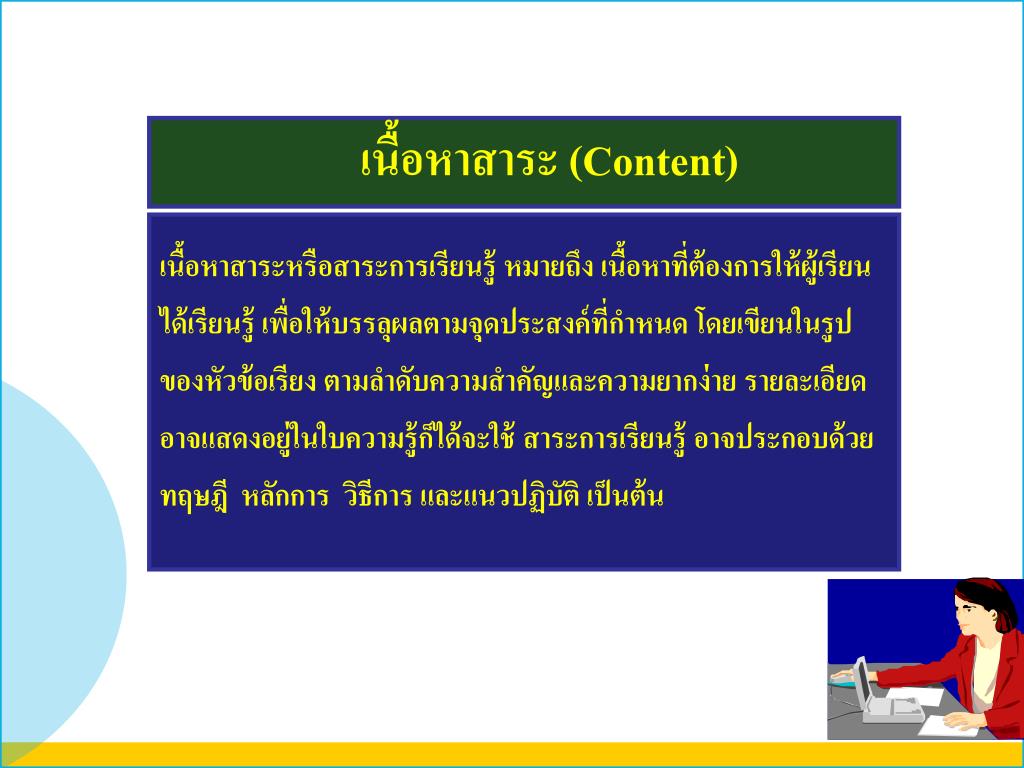 เนื้อหาสาระ (Content)

เนื้อหาสาระหรือสาระการเรียนรู้ หมายถึง เนื้อหาที่ต้องการให้ผู้เรียนได้เรียนรู้ เพื่อให้บรรลุผลตามจุดประสงค์ที่กำหนด โดยเขียนในรูปของหัวข้อเรียง ตามลำดับความสำคัญและความยากง่าย รายละเอียดอาจแสดงอยู่ในใบความรู้ก็ได้จะใช้ สาระการเรียนรู้ อาจประกอบด้วย ทฤษฎี หลักการ วิธีการ และแนวปฏิบัติ เป็นต้น